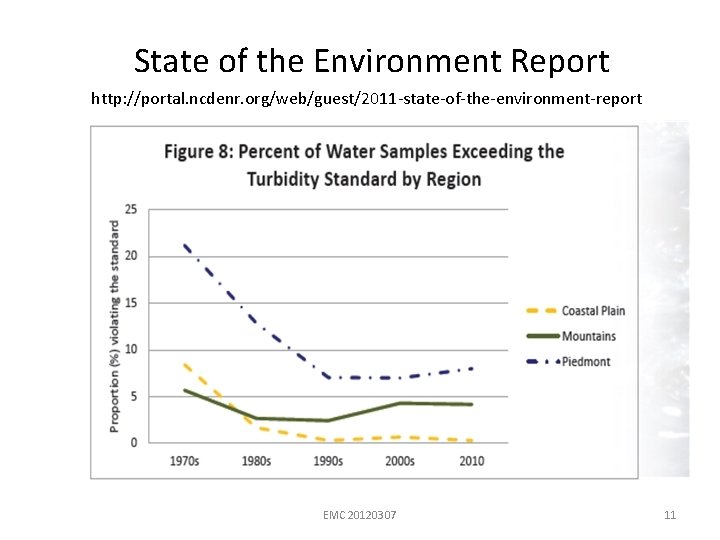 State of the Environment Report

http://portal.ncdenr.org/web/guest/2011-state-of-the-environment-report

Figure 8: Percent of Water Samples Exceeding the Turbidity Standard by Region

Proportion (%) violating the standard

25
20
15
10
5
0

1970s
1980s
1990s
2000s
2010

Coastal Plain
Mountains
Piedmont

EMC 20120307

11